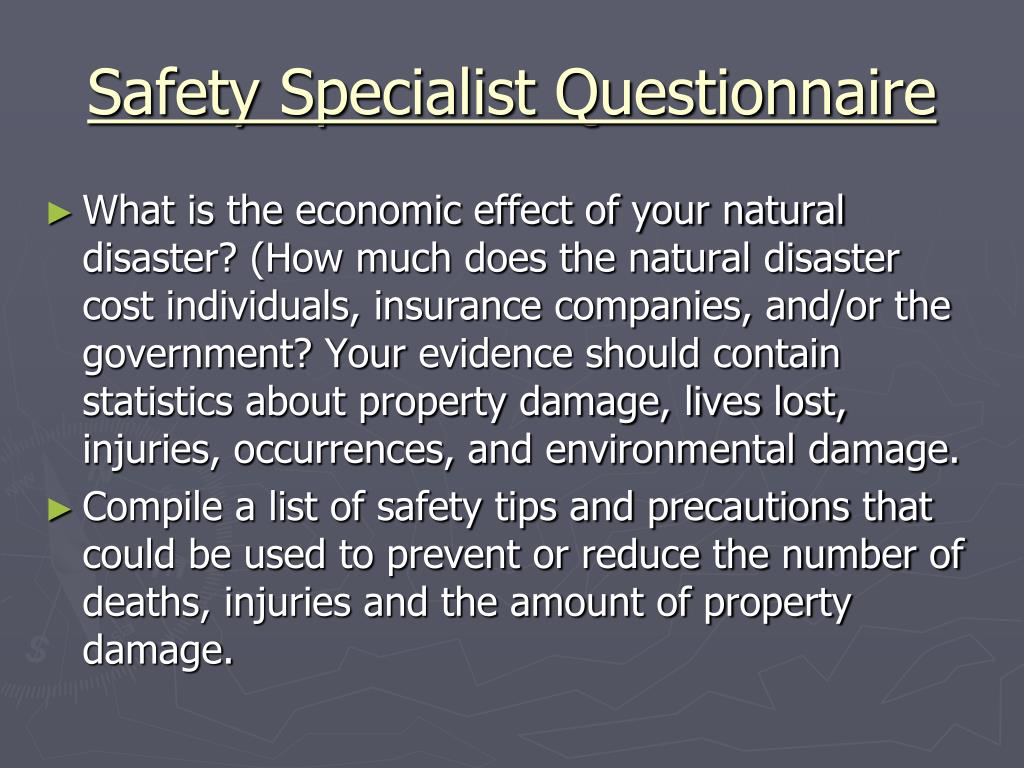 Safety Specialist Questionnaire

► What is the economic effect of your natural disaster? (How much does the natural disaster cost individuals, insurance companies, and/or the government? Your evidence should contain statistics about property damage, lives lost, injuries, occurrences, and environmental damage.

► Compile a list of safety tips and precautions that could be used to prevent or reduce the number of deaths, injuries and the amount of property damage.